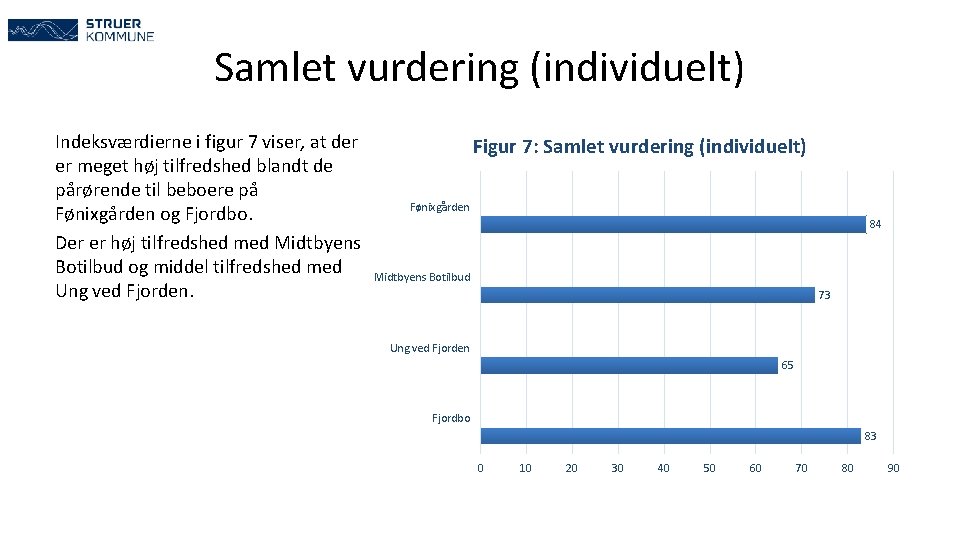 STRUER KOMMUNE

Samlet vurdering (individuelt)

Indeksværdierne i figur 7 viser, at der er meget høj tilfredshed blandt de pårørende til beboere på Fønixgården og Fjordbo.

Der er høj tilfredshed med Midtbyens Botilbud og middel tilfredshed med Ung ved Fjorden.

Figur 7: Samlet vurdering (individuelt)

Fønixgården
84
Midtbyens Botilbud
73
Ung ved Fjorden
65
Fjordbo
83

0 10 20 30 40 50 60 70 80 90